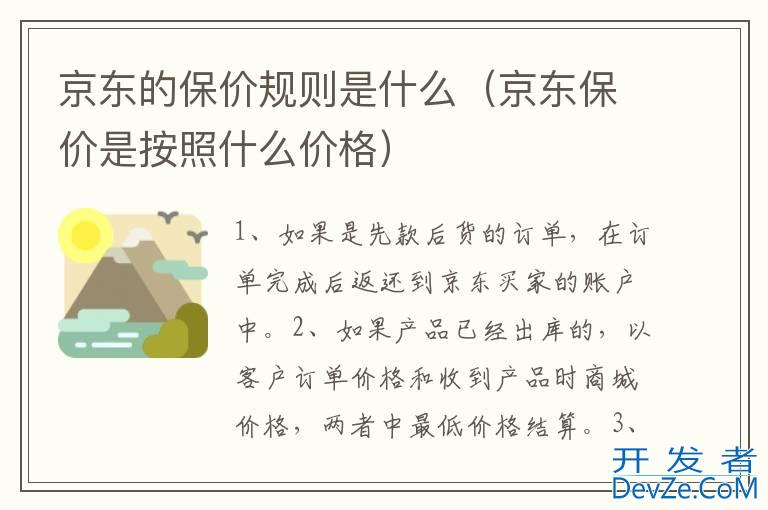 京东的保价规则是什么（京东保价是按照什么价格）

1、如果是先款后货的订单，在订单完成后返还到京东买家的账户中。2、如果产品已经出库的，以客户订单价格和收到产品时商城价格，两者中最低价格结算。3、

开发者
DevZe.CoM